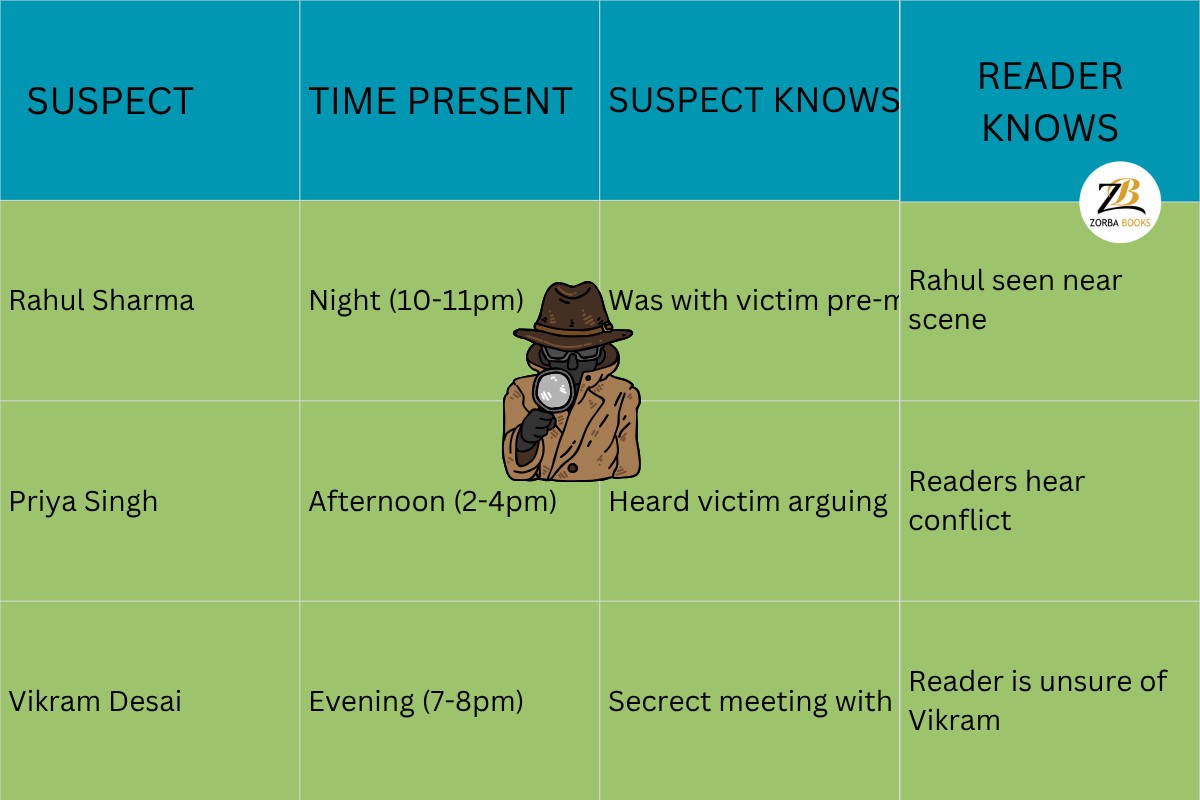 | SUSPECT | TIME PRESENT | SUSPECT KNOWS | READER KNOWS |
|---|---|---|---|
| Rahul Sharma | Night (10-11pm) | Was with victim pre-m | Rahul seen near scene |
| Priya Singh | Afternoon (2-4pm) | Heard victim arguing | Readers hear conflict |
| Vikram Desai | Evening (7-8pm) | Secrect meeting with | Reader is unsure of Vikram |

ZB
ZORBA BOOKS